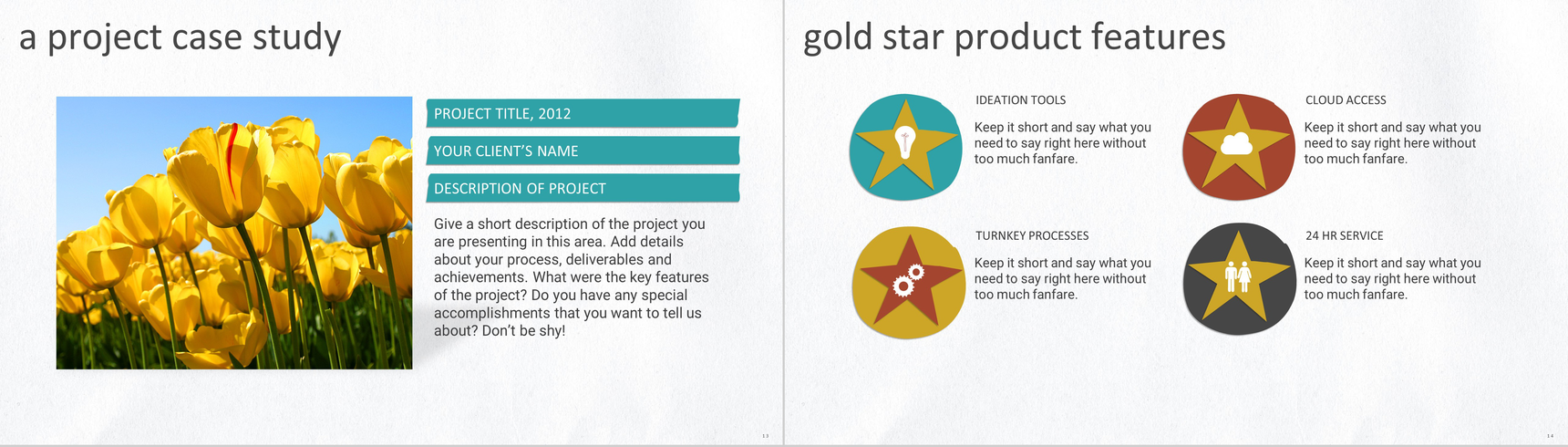 a project case study

PROJECT TITLE, 2012

YOUR CLIENT'S NAME

DESCRIPTION OF PROJECT

Give a short description of the project you are presenting in this area. Add details about your process, deliverables and achievements. What were the key features of the project? Do you have any special accomplishments that you want to tell us about? Don't be shy!

13

gold star product features

IDEATION TOOLS

Keep it short and say what you need to say right here without too much fanfare.

CLOUD ACCESS

Keep it short and say what you need to say right here without too much fanfare.

TURNKEY PROCESSES

Keep it short and say what you need to say right here without too much fanfare.

24 HR SERVICE

Keep it short and say what you need to say right here without too much fanfare.

14